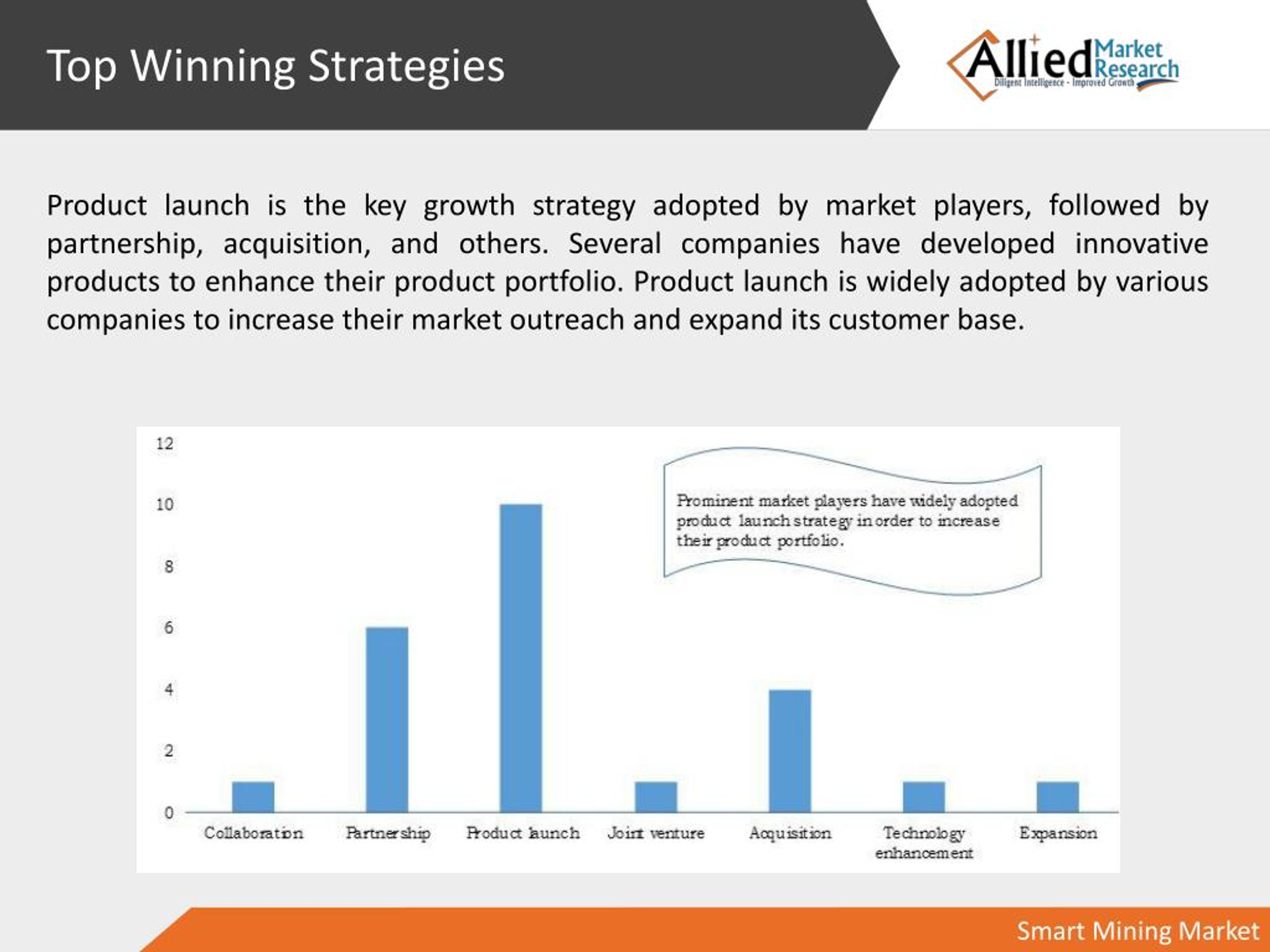 Top Winning Strategies

Allied Market Research
Diligent Intelligence - Improved Growth

Product launch is the key growth strategy adopted by market players, followed by partnership, acquisition, and others. Several companies have developed innovative products to enhance their product portfolio. Product launch is widely adopted by various companies to increase their market outreach and expand its customer base.

12
10
8
6
4
2
0

Prominent market players have widely adopted product launch strategy in order to increase their product portfolio.

Collaboration
Partnership
Product launch
Joint venture
Acquisition
Technology enhancement
Expansion

Smart Mining Market